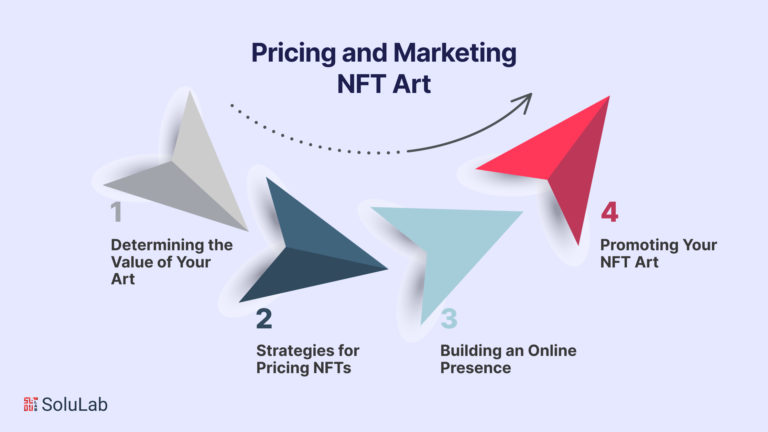 Pricing and Marketing NFT Art

1

Determining the Value of Your Art

2

Strategies for Pricing NFTs

3

Building an Online Presence

4

Promoting Your NFT Art

SoluLab